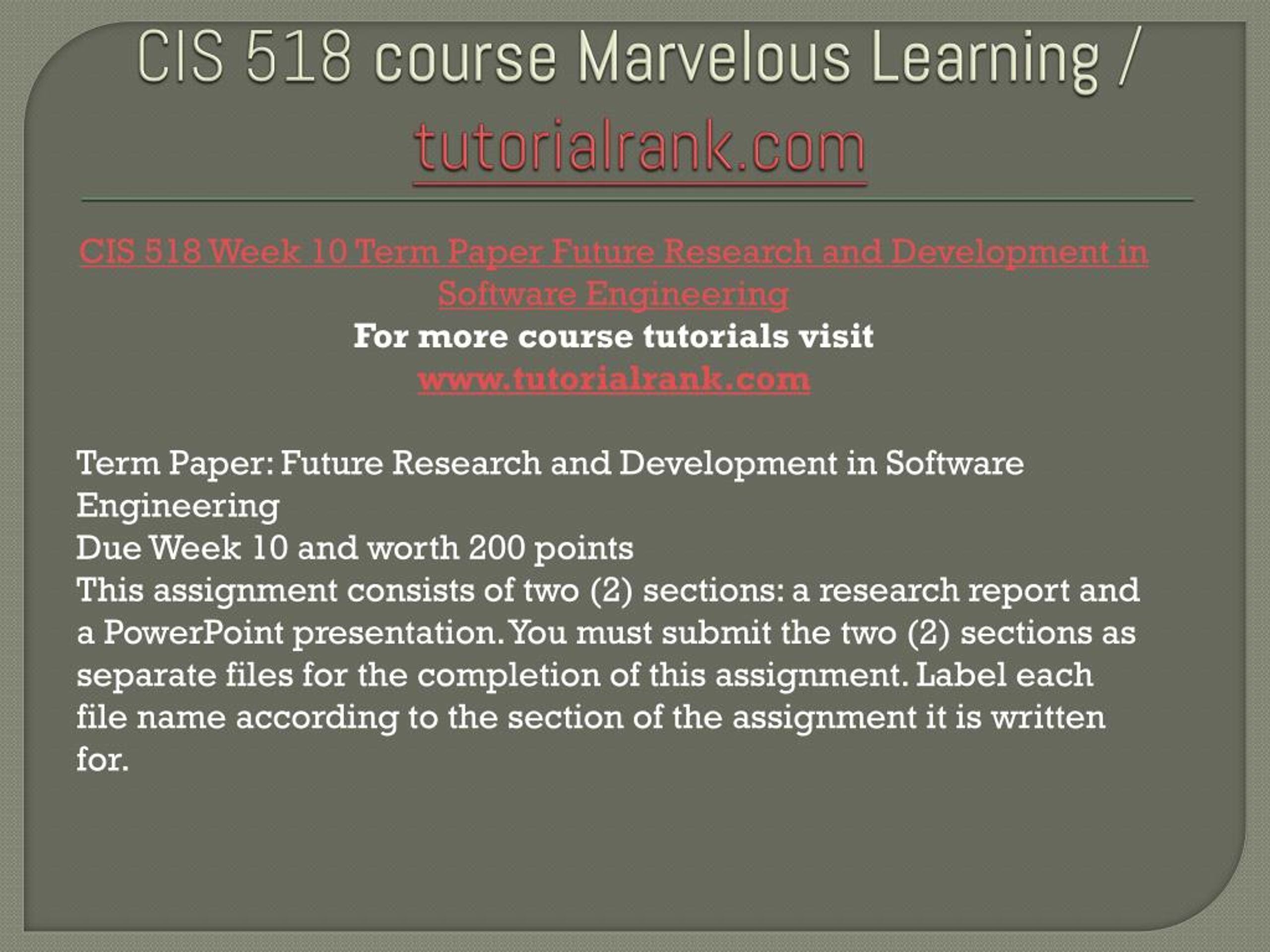 CIS 518 course Marvelous Learning / tutorialrank.com

CIS 518 Week 10 Term Paper Future Research and Development in Software Engineering
For more course tutorials visit
www.tutorialrank.com

Term Paper: Future Research and Development in Software Engineering
Due Week 10 and worth 200 points
This assignment consists of two (2) sections: a research report and a PowerPoint presentation. You must submit the two (2) sections as separate files for the completion of this assignment. Label each file name according to the section of the assignment it is written for.